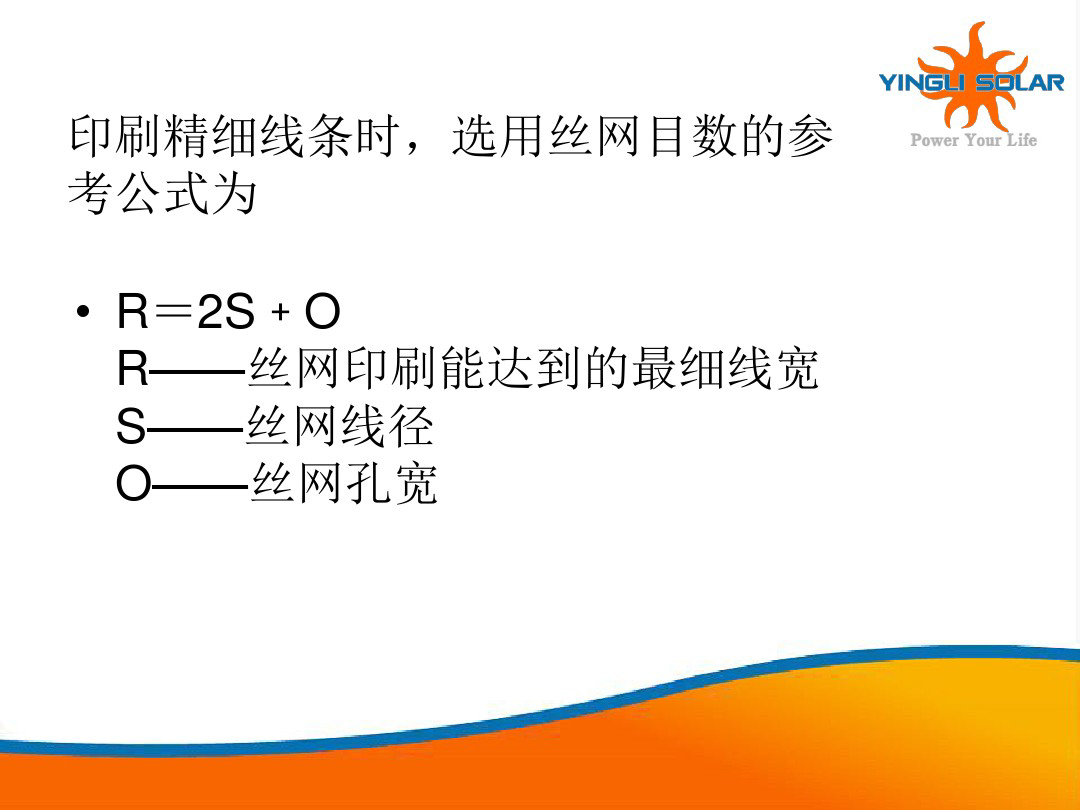 YINGLI SOLAR
Power Your Life

印刷精细线条时，选用丝网目数的参考公式为

• R＝2S + O
R——丝网印刷能达到的最细线宽
S——丝网线径
O——丝网孔宽